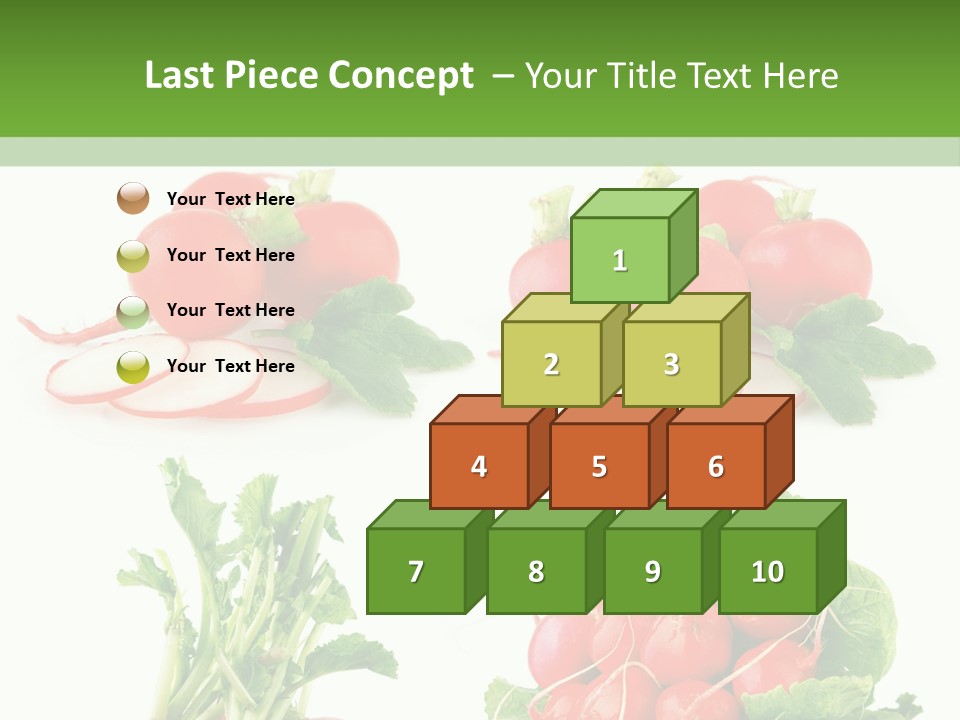 Last Piece Concept – Your Title Text Here

Your Text Here

Your Text Here

Your Text Here

Your Text Here

1

2 3

4 5 6

7 8 9 10